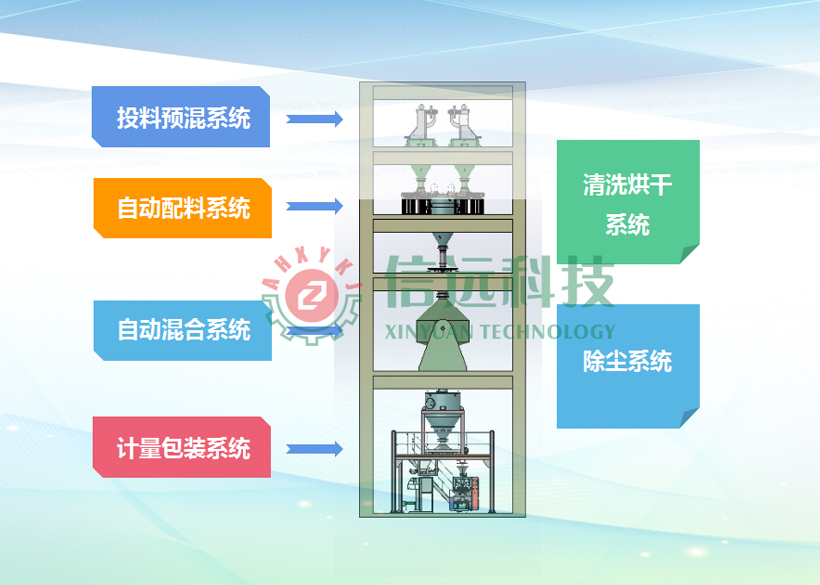 投料预混系统

自动配料系统

自动混合系统

计量包装系统

清洗烘干系统

除尘系统

AHXYKJ

信远科技
XINYUAN TECHNOLOGY